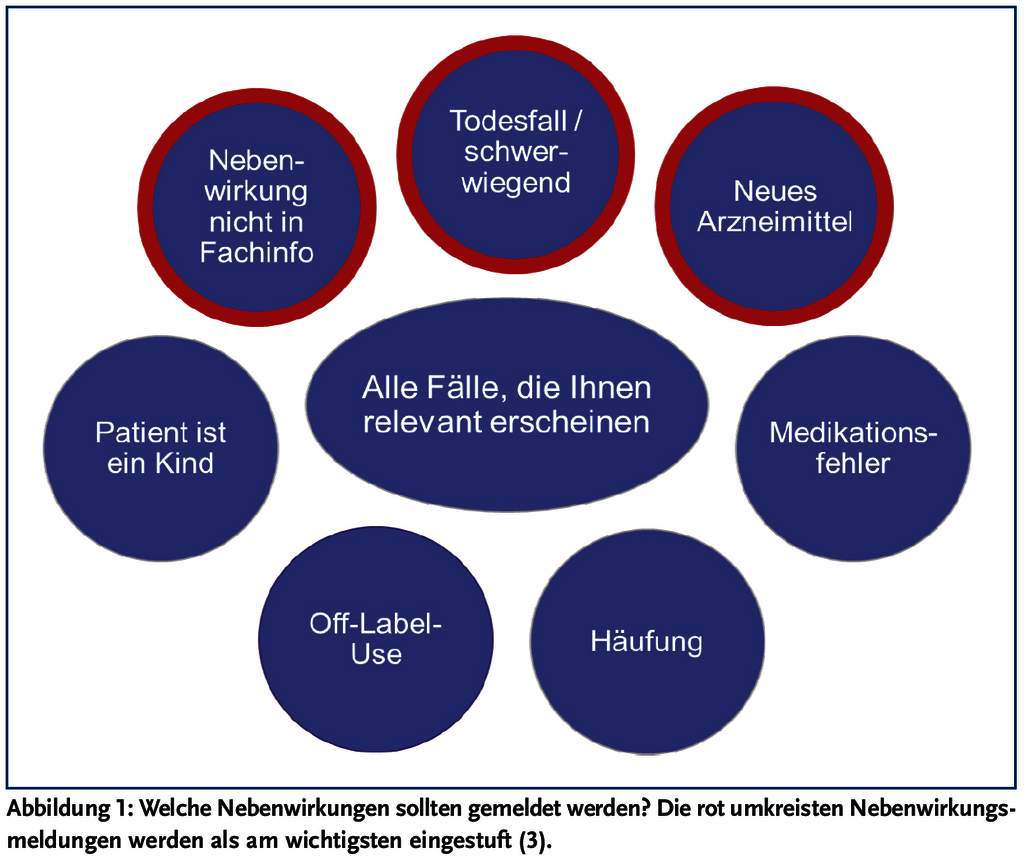 Nebenwirkung nicht in Fachinfo

Todesfall / schwerwiegend

Neues Arzneimittel

Patient ist ein Kind

Alle Fälle, die Ihnen relevant erscheinen

Medikationsfehler

Off-Label-Use

Häufung

Abbildung 1: Welche Nebenwirkungen sollten gemeldet werden? Die rot umkreisten Nebenwirkungsmeldungen werden als am wichtigsten eingestuft (3).